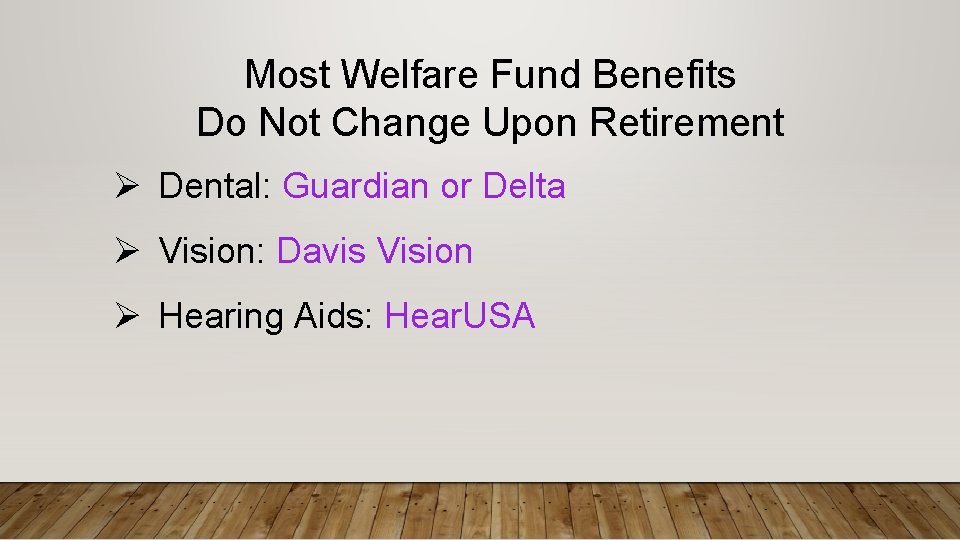 Most Welfare Fund Benefits
Do Not Change Upon Retirement

➢ Dental: Guardian or Delta

➢ Vision: Davis Vision

➢ Hearing Aids: HearUSA